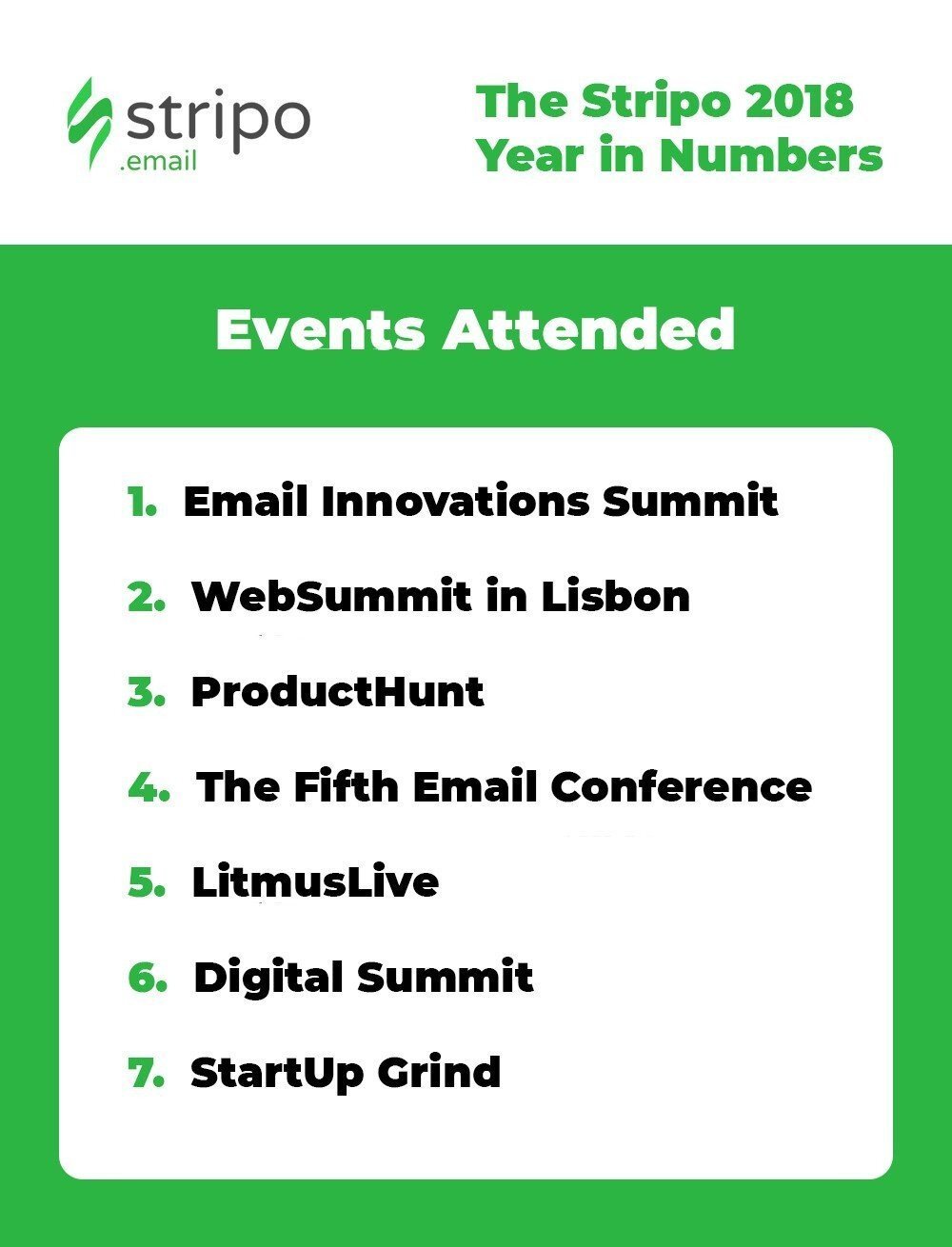 stripo
.email

The Stripo 2018
Year in Numbers

Events Attended

1. Email Innovations Summit
2. WebSummit in Lisbon
3. ProductHunt
4. The Fifth Email Conference
5. LitmusLive
6. Digital Summit
7. StartUp Grind